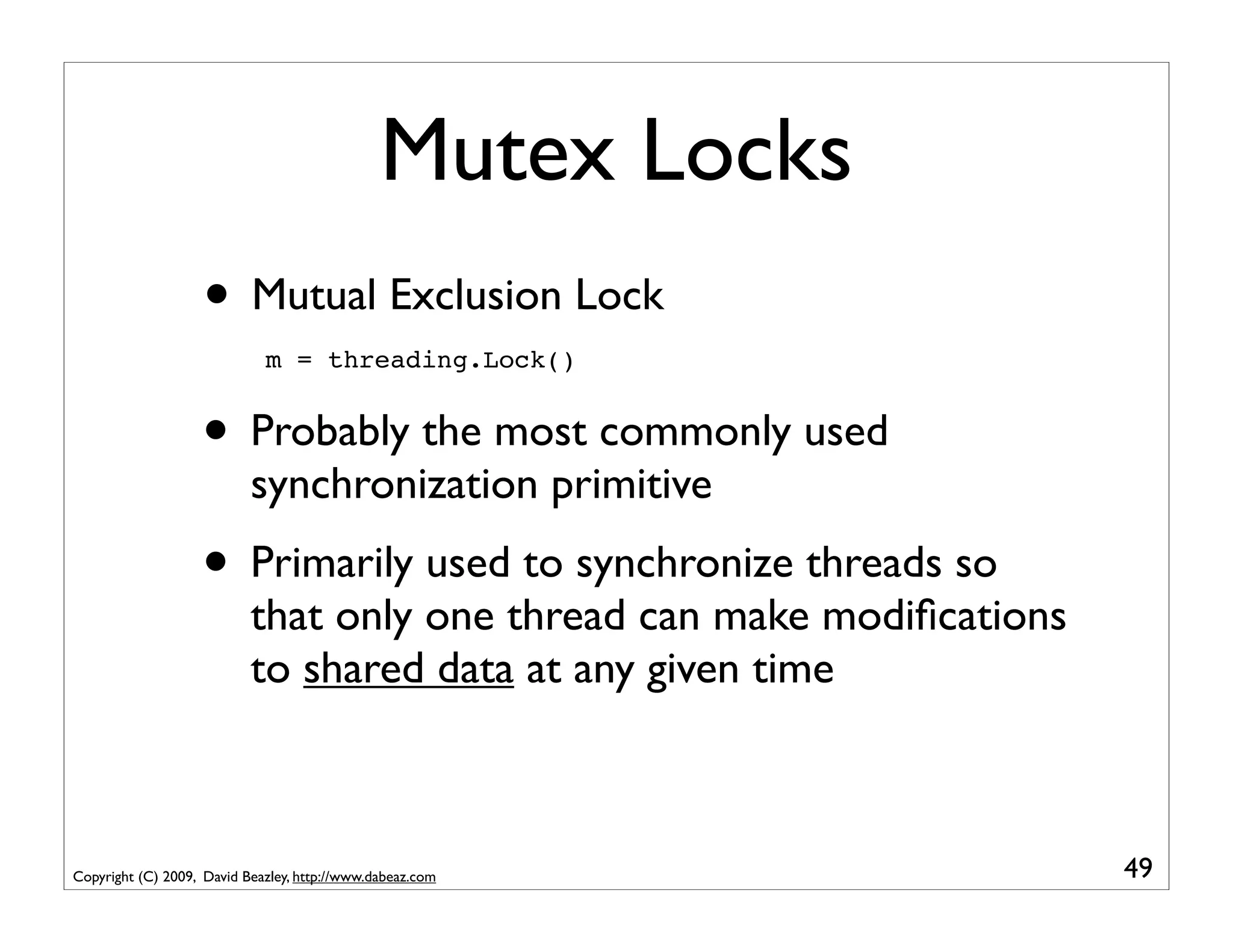 Mutex Locks

• Mutual Exclusion Lock

m = threading.Lock()

• Probably the most commonly used synchronization primitive

• Primarily used to synchronize threads so that only one thread can make modifications to shared data at any given time

Copyright (C) 2009, David Beazley, http://www.dabeaz.com

49